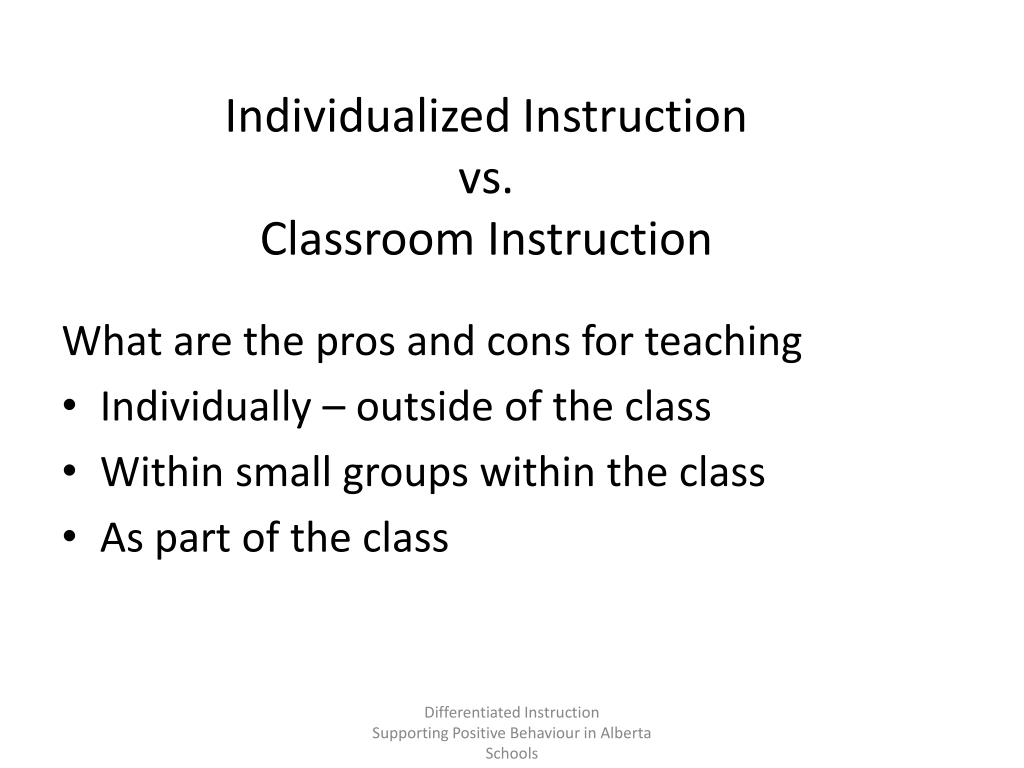 Individualized Instruction
vs.
Classroom Instruction

What are the pros and cons for teaching
• Individually – outside of the class
• Within small groups within the class
• As part of the class

Differentiated Instruction
Supporting Positive Behaviour in Alberta Schools